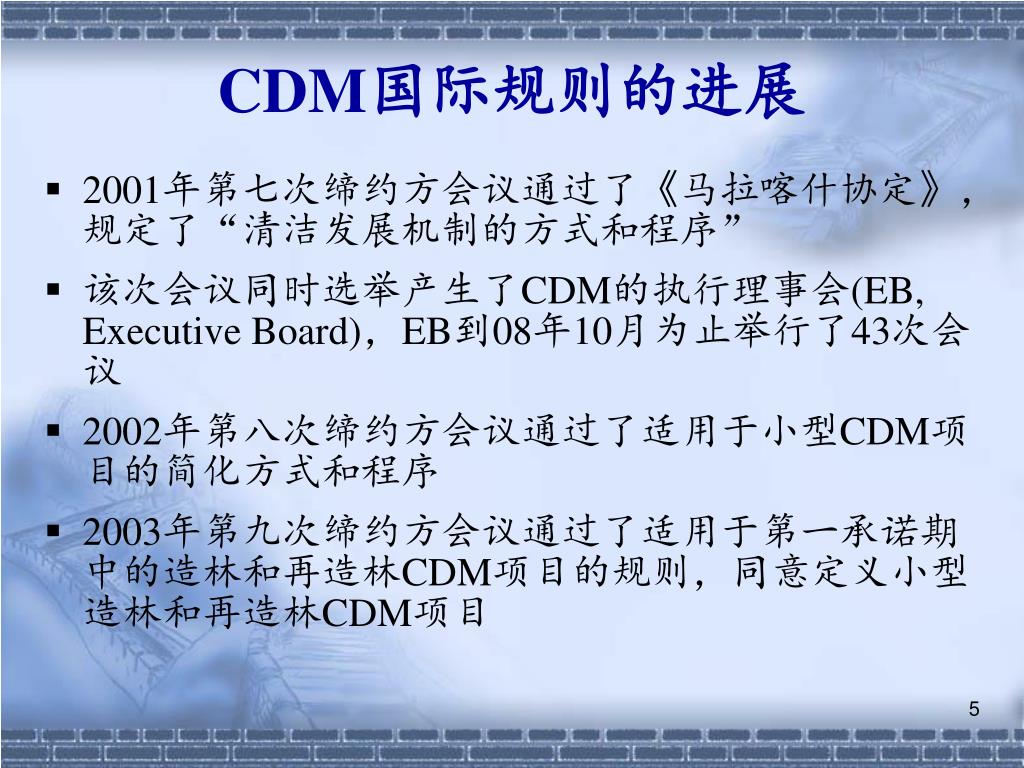 CDM国际规则的进展

▪ 2001年第七次缔约方会议通过了《马拉喀什协定》，规定了“清洁发展机制的方式和程序”

▪ 该次会议同时选举产生了CDM的执行理事会(EB, Executive Board)，EB到08年10月为止举行了43次会议

▪ 2002年第八次缔约方会议通过了适用于小型CDM项目的简化方式和程序

▪ 2003年第九次缔约方会议通过了适用于第一承诺期中的造林和再造林CDM项目的规则，同意定义小型造林和再造林CDM项目

5